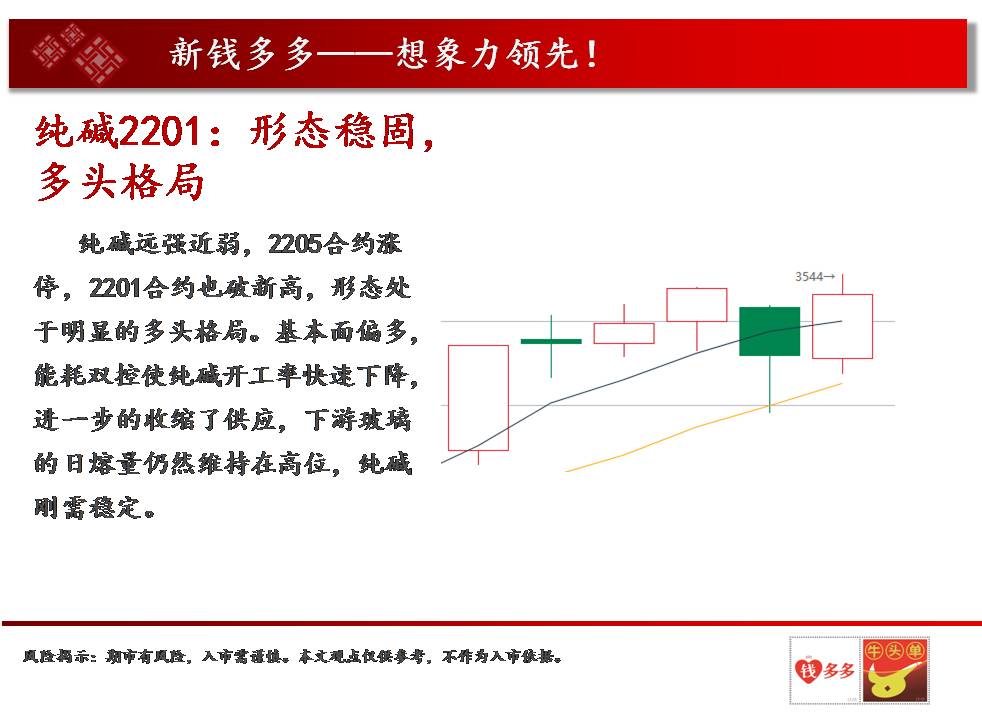 新钱多多——想象力领先！

纯碱2201：形态稳固，多头格局

纯碱远强近弱，2205合约涨停，2201合约也破新高，形态处于明显的多头格局。基本面偏多，能耗双控使纯碱开工率快速下降，进一步的收缩了供应，下游玻璃的日熔量仍然维持在高位，纯碱刚需稳定。

3544→

风险揭示：期市有风险，入市需谨慎。本文观点仅供参考，不作为入市依据。

钱多多

牛头单